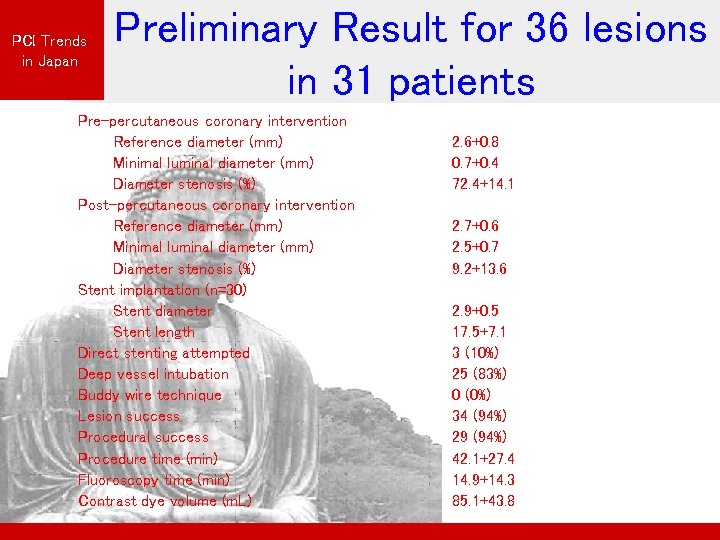 PCI Trends in Japan

Preliminary Result for 36 lesions in 31 patients

| | |
|---|---|
| Pre-percutaneous coronary intervention | |
| Reference diameter (mm) | 2.6+0.8 |
| Minimal luminal diameter (mm) | 0.7+0.4 |
| Diameter stenosis (%) | 72.4+14.1 |
| Post-percutaneous coronary intervention | |
| Reference diameter (mm) | 2.7+0.6 |
| Minimal luminal diameter (mm) | 2.5+0.7 |
| Diameter stenosis (%) | 9.2+13.6 |
| Stent implantation (n=30) | |
| Stent diameter | 2.9+0.5 |
| Stent length | 17.5+7.1 |
| Direct stenting attempted | 3 (10%) |
| Deep vessel intubation | 25 (83%) |
| Buddy wire technique | 0 (0%) |
| Lesion success | 34 (94%) |
| Procedural success | 29 (94%) |
| Procedure time (min) | 42.1+27.4 |
| Fluoroscopy time (min) | 14.9+14.3 |
| Contrast dye volume (mL) | 85.1+43.8 |